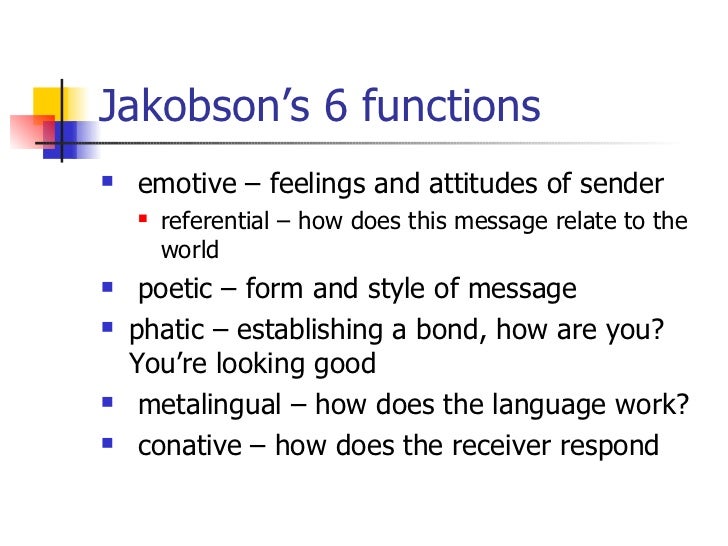 Jakobson’s 6 functions

- emotive – feelings and attitudes of sender
  - referential – how does this message relate to the world
- poetic – form and style of message
- phatic – establishing a bond, how are you? You’re looking good
- metalingual – how does the language work?
- conative – how does the receiver respond